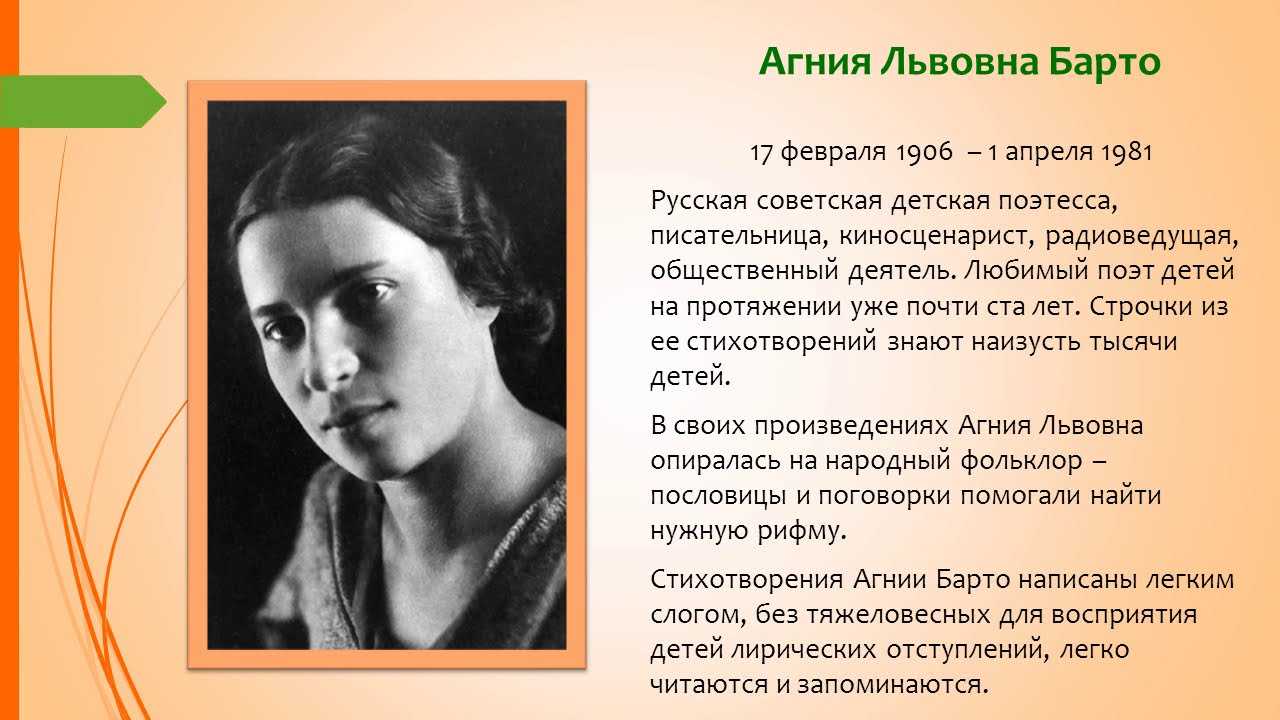 Агния Львовна Барто

17 февраля 1906 – 1 апреля 1981

Русская советская детская поэтесса, писательница, киносценарист, радиоведущая, общественный деятель. Любимый поэт детей на протяжении уже почти ста лет. Строчки из ее стихотворений знают наизусть тысячи детей.

В своих произведениях Агния Львовна опиралась на народный фольклор – пословицы и поговорки помогали найти нужную рифму.

Стихотворения Агнии Барто написаны легким слогом, без тяжеловесных для восприятия детей лирических отступлений, легко читаются и запоминаются.